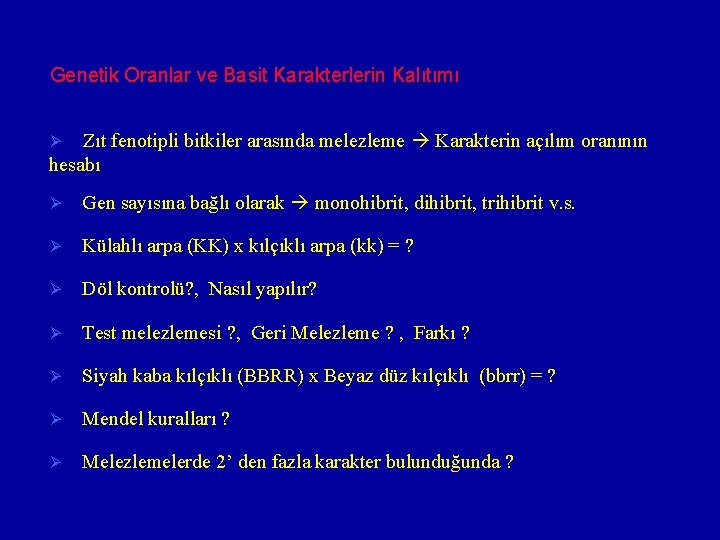 Genetik Oranlar ve Basit Karakterlerin Kalıtımı

➢ Zıt fenotipli bitkiler arasında melezleme → Karakterin açılım oranının hesabı

➢ Gen sayısına bağlı olarak → monohibrit, dihibrit, trihibrit v.s.

➢ Külahlı arpa (KK) x kılçıklı arpa (kk) = ?

➢ Döl kontrolü?, Nasıl yapılır?

➢ Test melezlemesi ?, Geri Melezleme ? , Farkı ?

➢ Siyah kaba kılçıklı (BBRR) x Beyaz düz kılçıklı (bbrr) = ?

➢ Mendel kuralları ?

➢ Melezlemelerde 2' den fazla karakter bulunduğunda ?